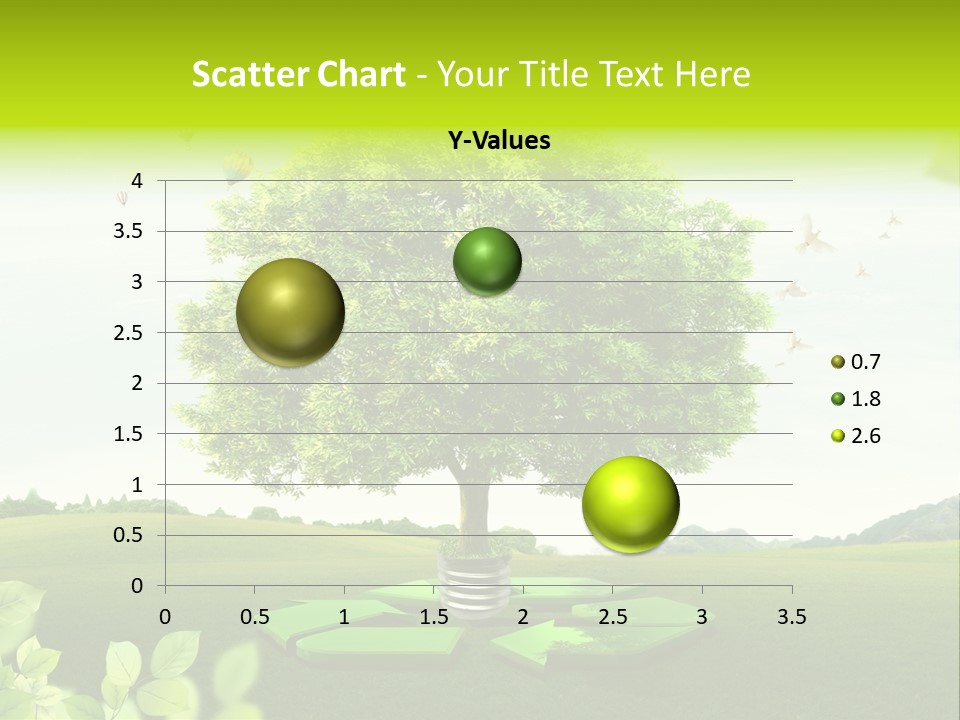 Scatter Chart - Your Title Text Here

Y-Values

4
3.5
3
2.5
2
1.5
1
0.5
0

0 0.5 1 1.5 2 2.5 3 3.5

0.7
1.8
2.6